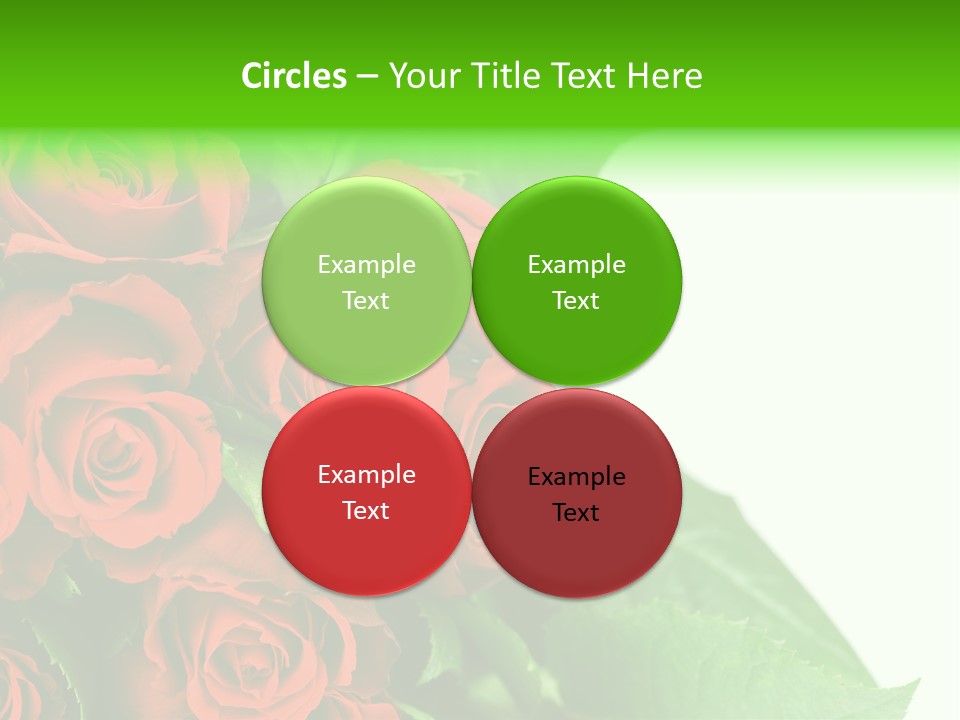 Circles – Your Title Text Here

Example Text

Example Text

Example Text

Example Text